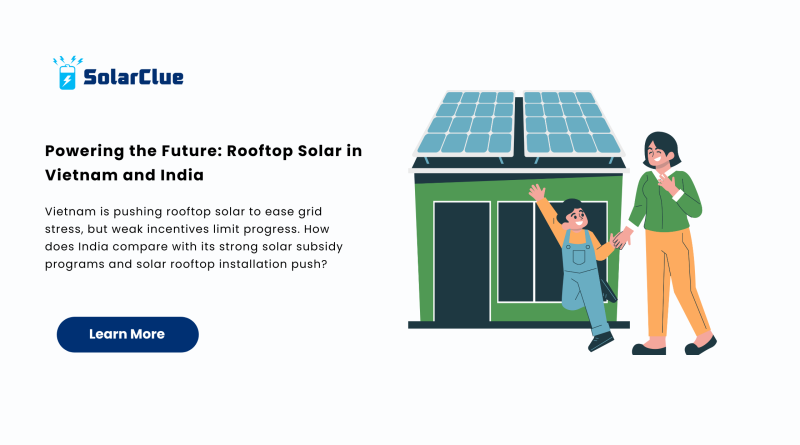 SolarClue

Powering the Future: Rooftop Solar in Vietnam and India

Vietnam is pushing rooftop solar to ease grid stress, but weak incentives limit progress. How does India compare with its strong solar subsidy programs and solar rooftop installation push?

Learn More